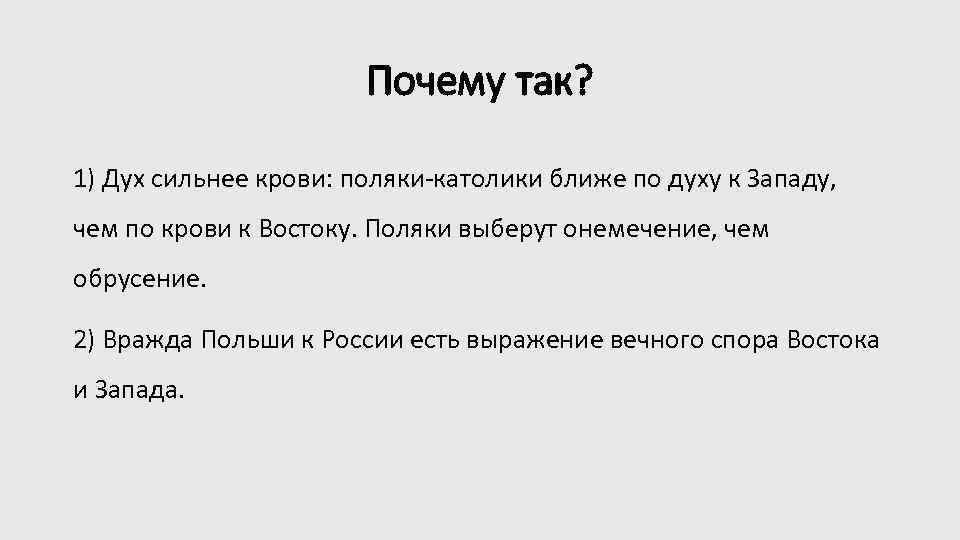 Почему так?

1) Дух сильнее крови: поляки-католики ближе по духу к Западу, чем по крови к Востоку. Поляки выберут онемечение, чем обрусение.

2) Вражда Польши к России есть выражение вечного спора Востока и Запада.